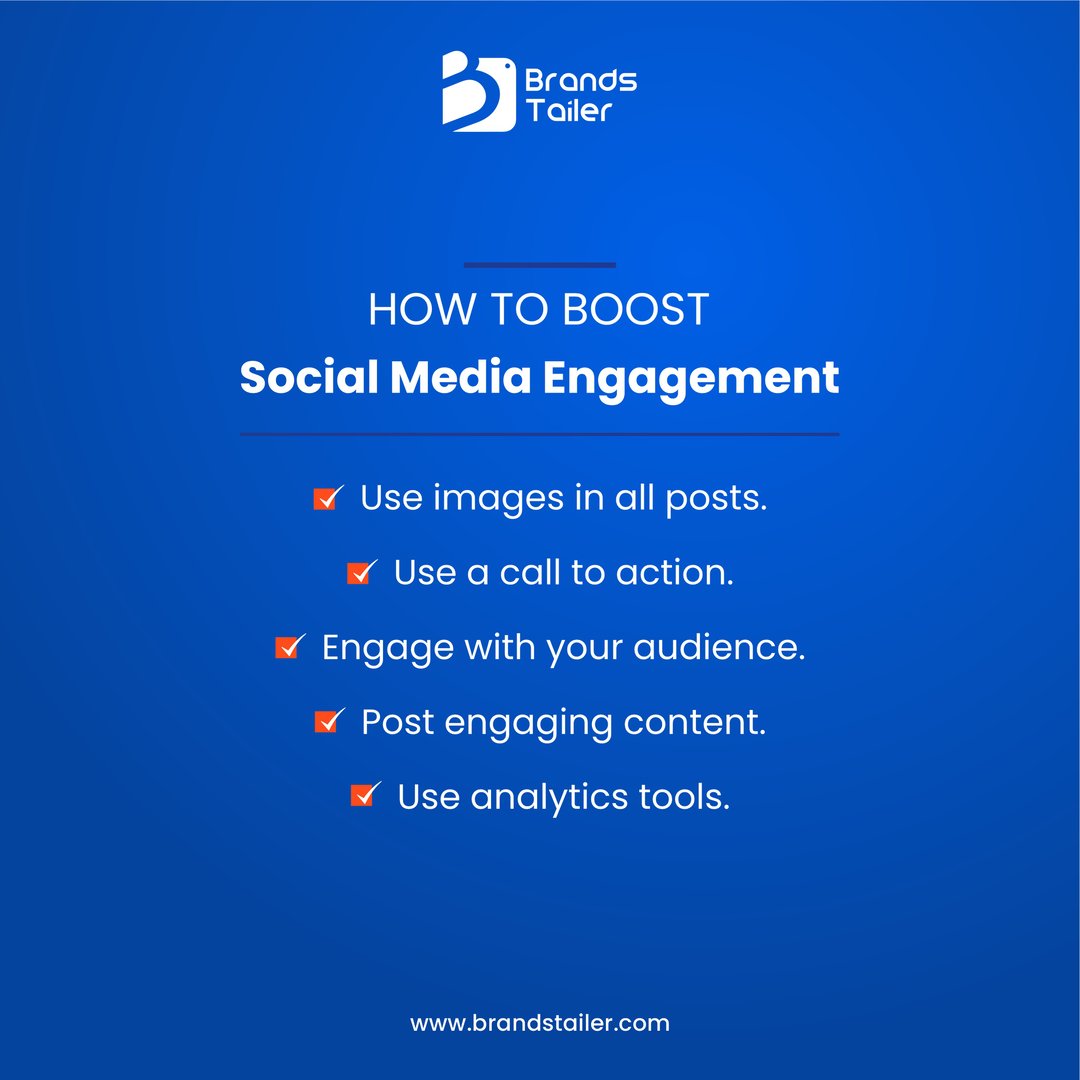 Brands Tailer

HOW TO BOOST
Social Media Engagement

Use images in all posts.

Use a call to action.

Engage with your audience.

Post engaging content.

Use analytics tools.

www.brandstailer.com